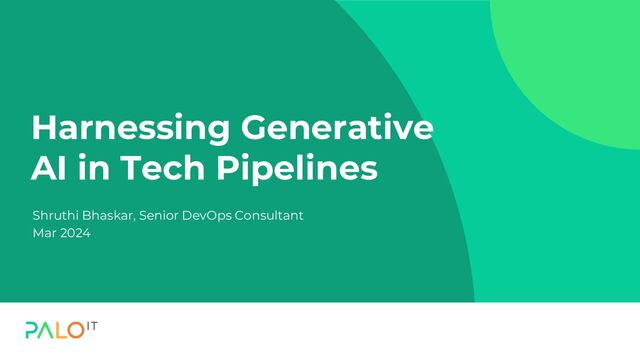 Harnessing Generative AI in Tech Pipelines

Shruthi Bhaskar, Senior DevOps Consultant
Mar 2024

PALO IT